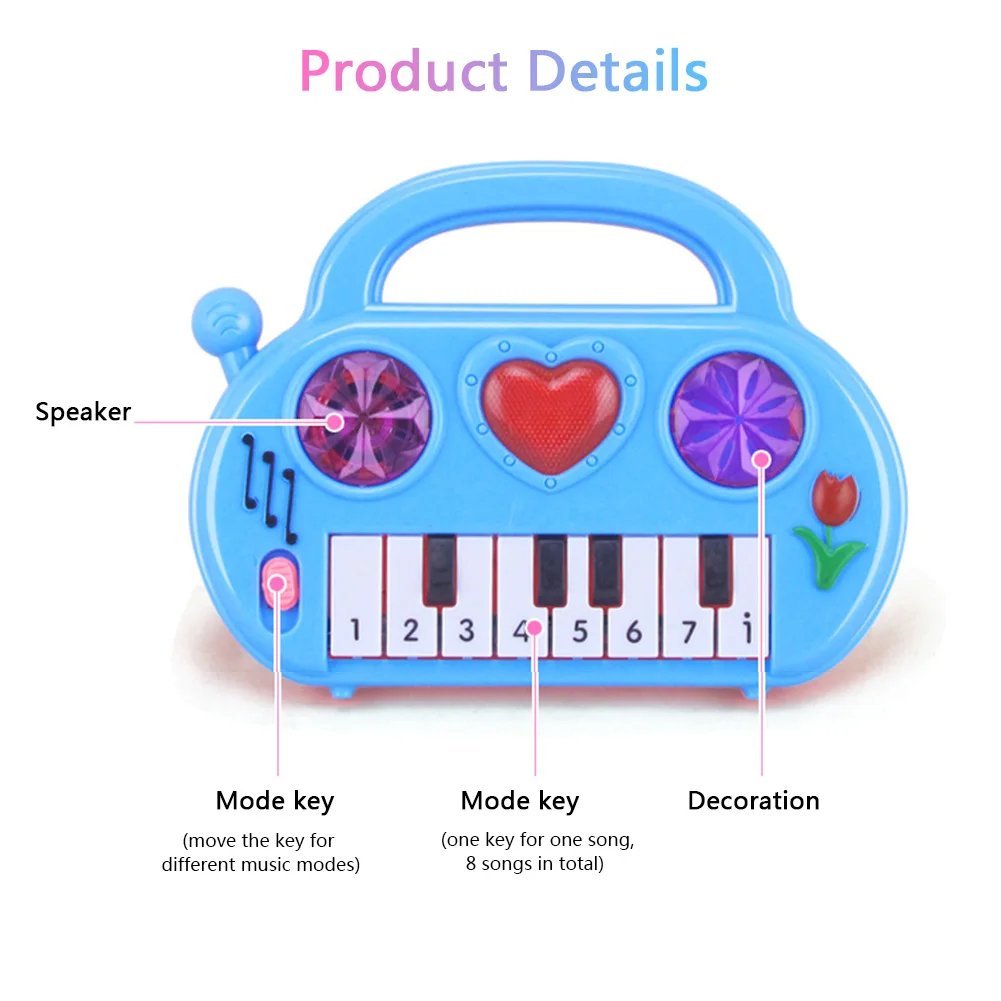 Product Details

Speaker

1 2 3 4 5 6 7 i

Mode key
(move the key for different music modes)

Mode key
(one key for one song, 8 songs in total)

Decoration